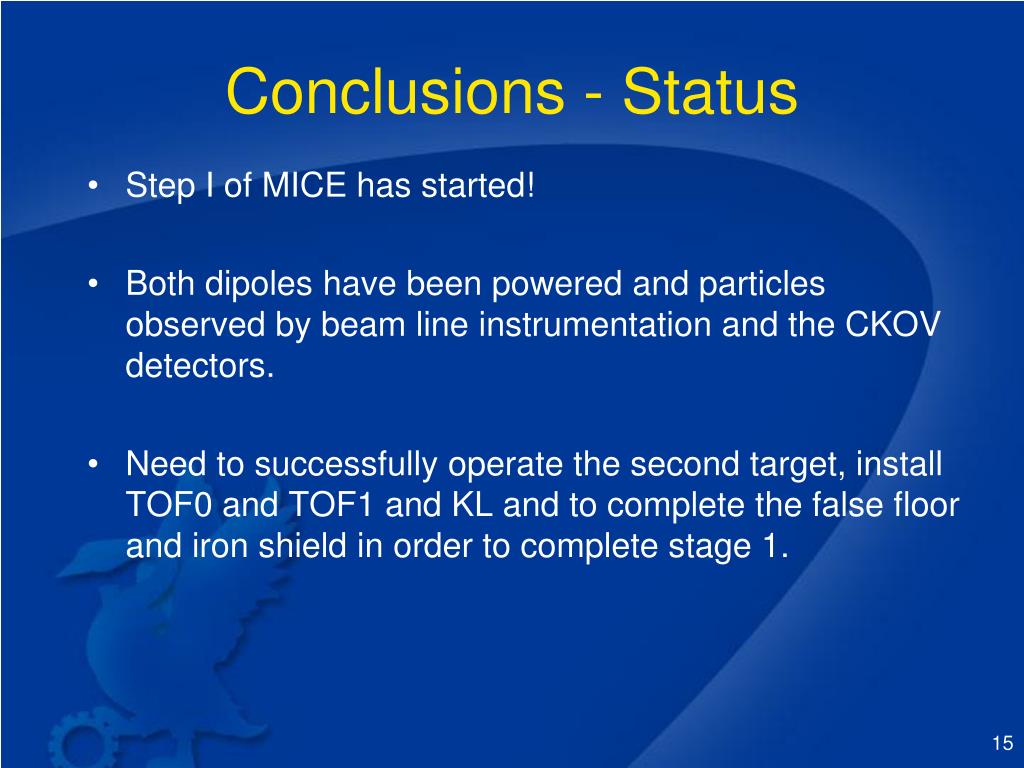 Conclusions - Status

• Step I of MICE has started!

• Both dipoles have been powered and particles observed by beam line instrumentation and the CKOV detectors.

• Need to successfully operate the second target, install TOF0 and TOF1 and KL and to complete the false floor and iron shield in order to complete stage 1.

15